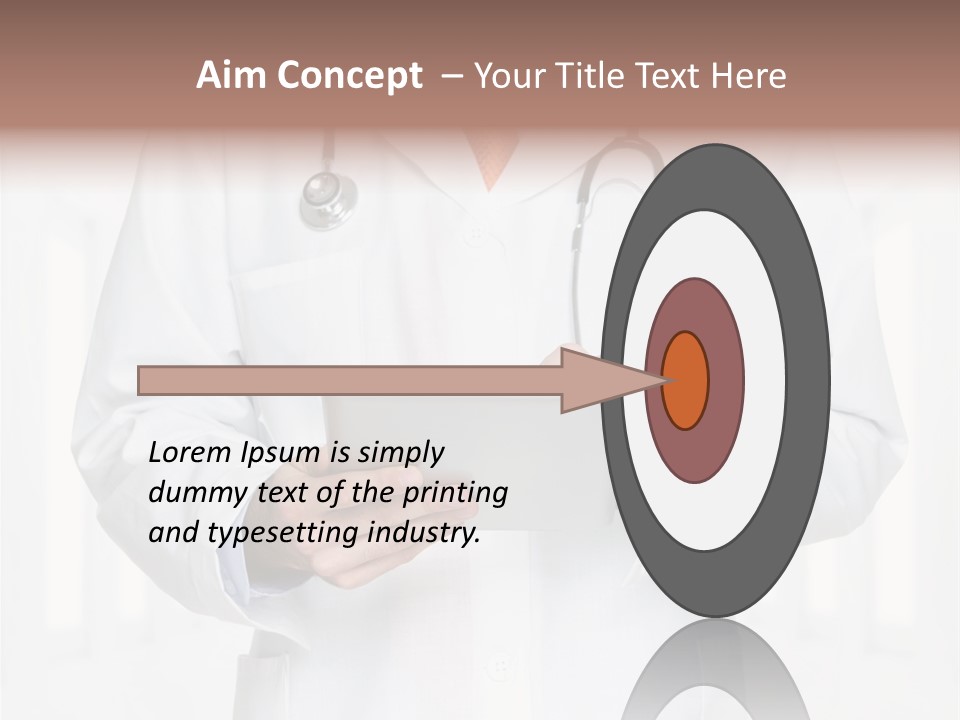 Aim Concept – Your Title Text Here

Lorem Ipsum is simply dummy text of the printing and typesetting industry.